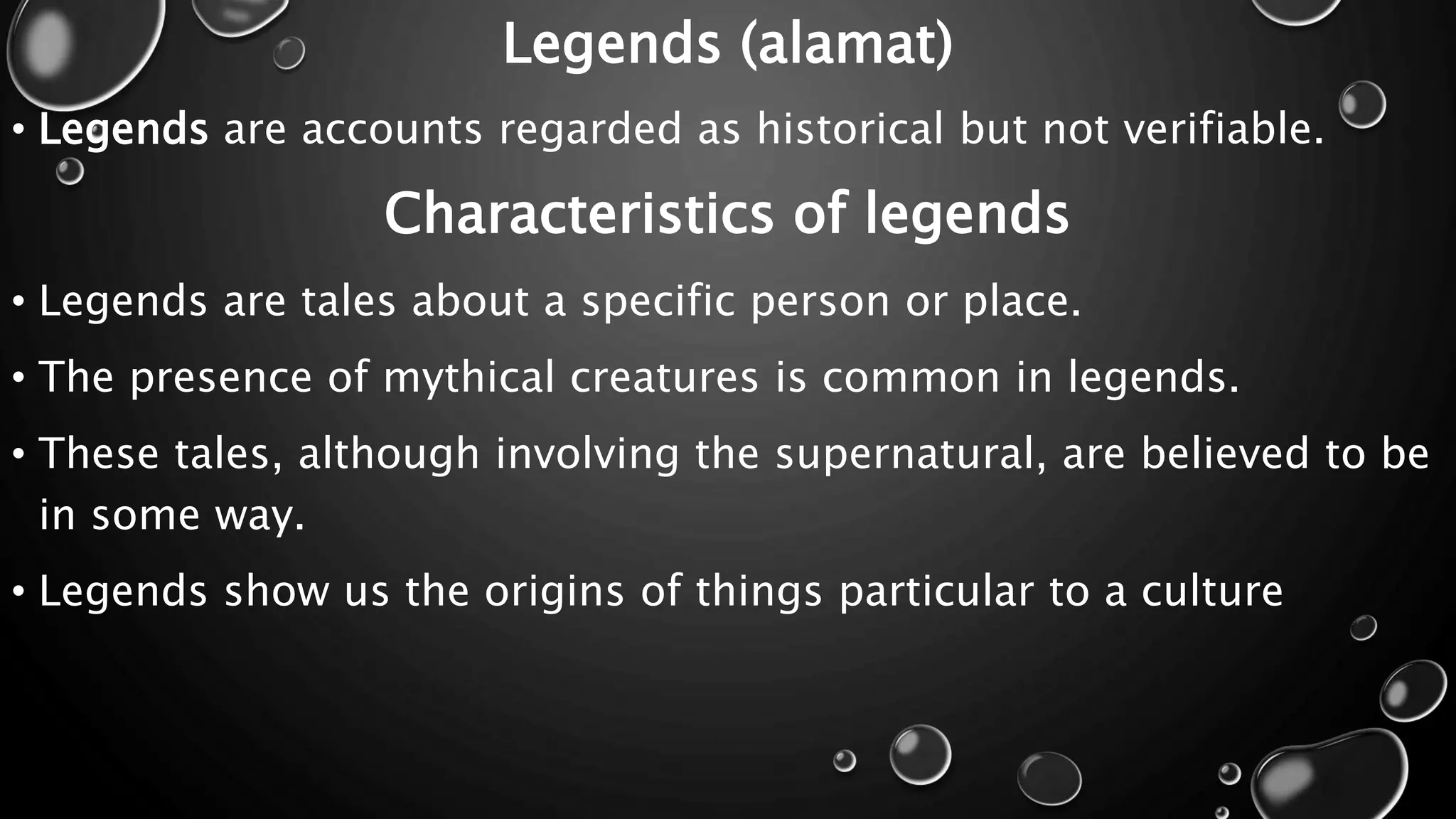 Legends (alamat)

• Legends are accounts regarded as historical but not verifiable.

Characteristics of legends

• Legends are tales about a specific person or place.

• The presence of mythical creatures is common in legends.

• These tales, although involving the supernatural, are believed to be in some way.

• Legends show us the origins of things particular to a culture